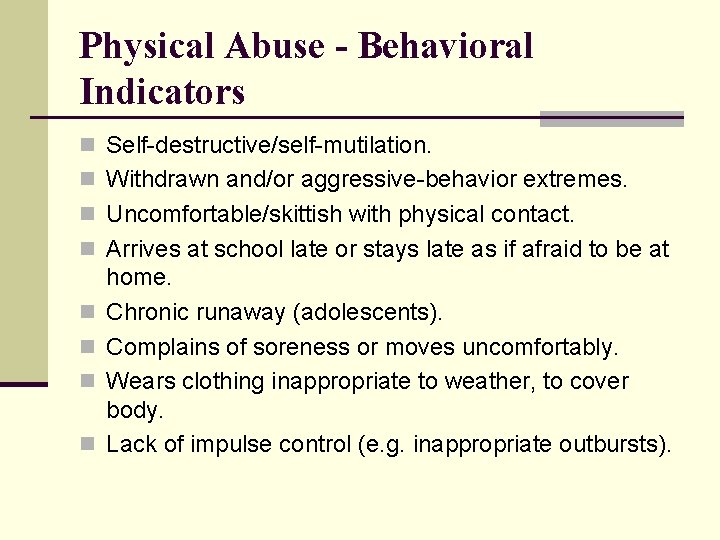 Physical Abuse - Behavioral Indicators

- Self-destructive/self-mutilation.
- Withdrawn and/or aggressive-behavior extremes.
- Uncomfortable/skittish with physical contact.
- Arrives at school late or stays late as if afraid to be at home.
- Chronic runaway (adolescents).
- Complains of soreness or moves uncomfortably.
- Wears clothing inappropriate to weather, to cover body.
- Lack of impulse control (e.g. inappropriate outbursts).